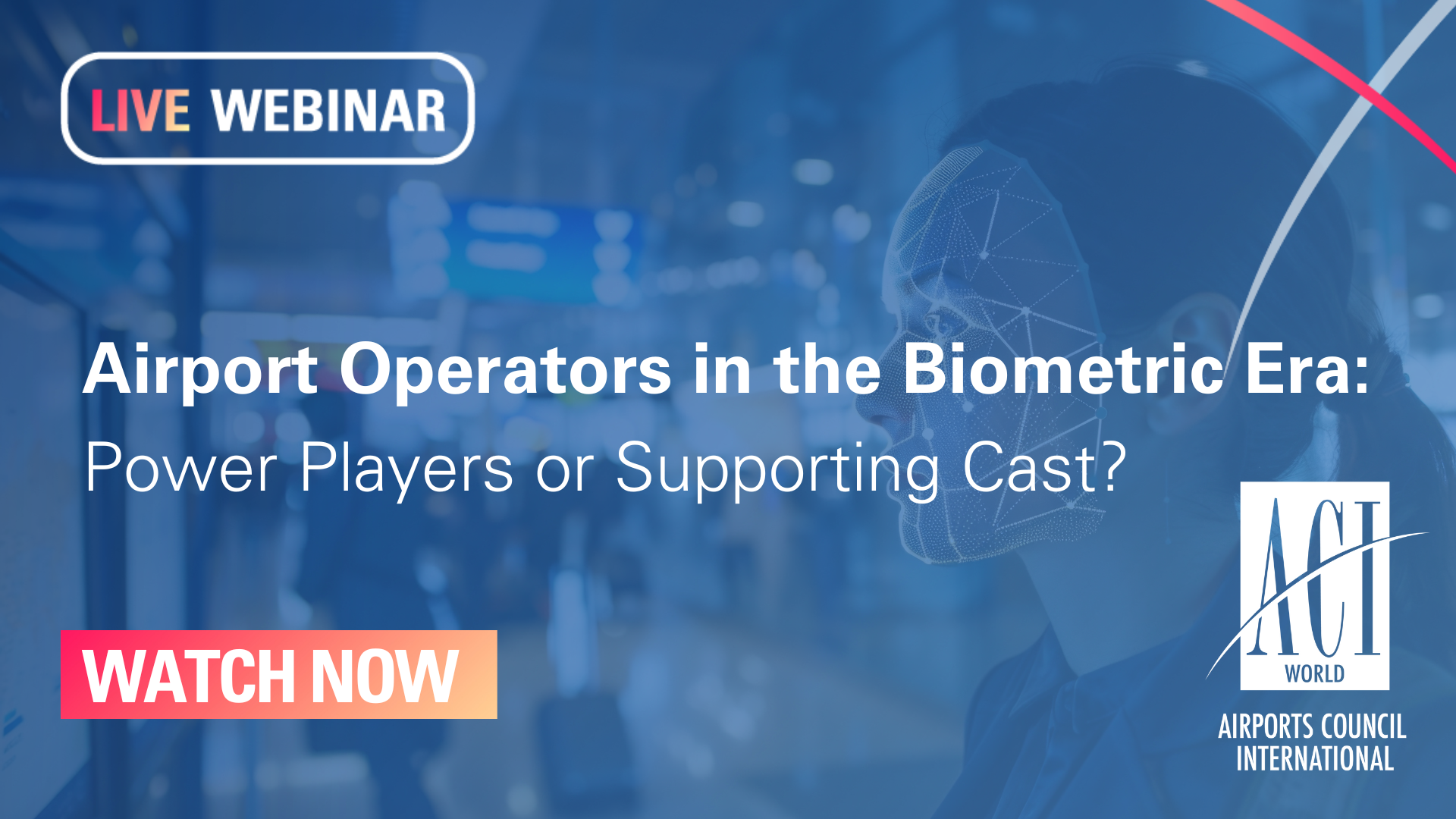 LIVE WEBINAR

Airport Operators in the Biometric Era:
Power Players or Supporting Cast?

WATCH NOW

ACI
WORLD
AIRPORTS COUNCIL INTERNATIONAL